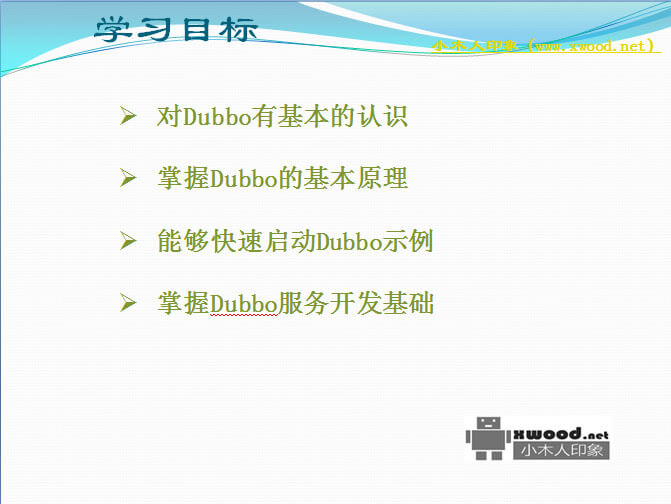 学习目标

小木人印象（www.xwood.net）

➢ 对Dubbo有基本的认识

➢ 掌握Dubbo的基本原理

➢ 能够快速启动Dubbo示例

➢ 掌握Dubbo服务开发基础

xwood.net
小木人印象